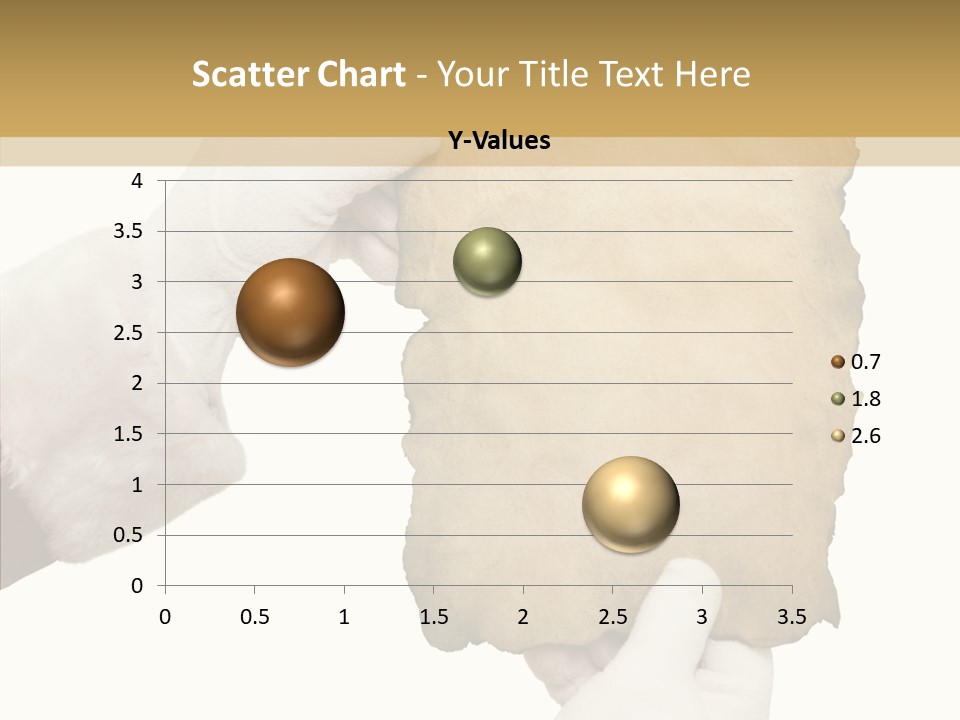 Scatter Chart - Your Title Text Here

Y-Values

4
3.5
3
2.5
2
1.5
1
0.5
0

0 0.5 1 1.5 2 2.5 3 3.5

0.7
1.8
2.6